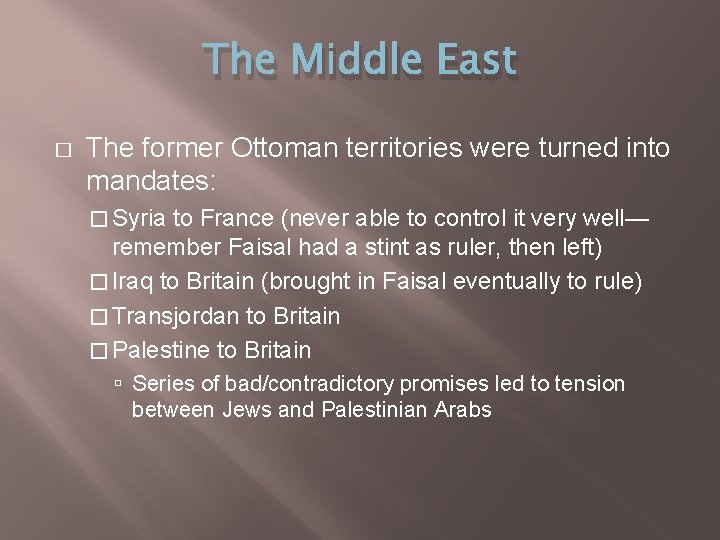 The Middle East

□ The former Ottoman territories were turned into mandates:

□ Syria to France (never able to control it very well—remember Faisal had a stint as ruler, then left)

□ Iraq to Britain (brought in Faisal eventually to rule)

□ Transjordan to Britain

□ Palestine to Britain

▫ Series of bad/contradictory promises led to tension between Jews and Palestinian Arabs